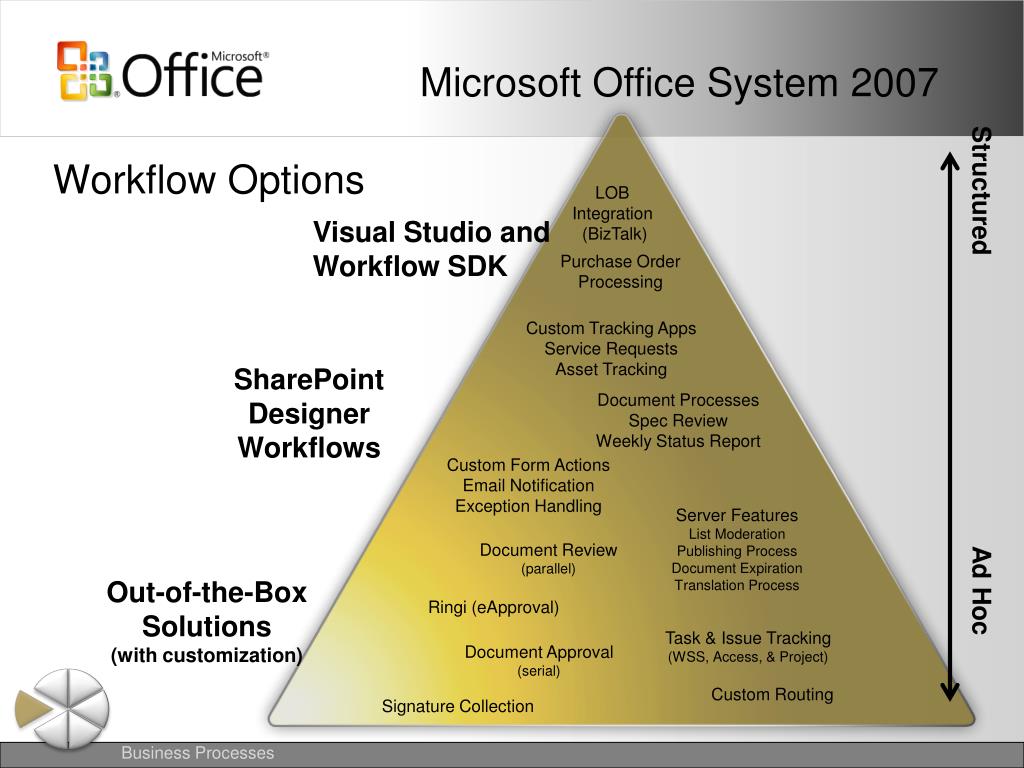 Microsoft® Office

Microsoft Office System 2007

Workflow Options

Visual Studio and Workflow SDK

SharePoint Designer Workflows

Out-of-the-Box Solutions
(with customization)

LOB Integration (BizTalk)

Purchase Order Processing

Custom Tracking Apps
Service Requests
Asset Tracking

Document Processes
Spec Review
Weekly Status Report

Custom Form Actions
Email Notification
Exception Handling

Server Features
List Moderation
Publishing Process
Document Expiration
Translation Process

Document Review
(parallel)

Ringi (eApproval)

Task & Issue Tracking
(WSS, Access, & Project)

Document Approval
(serial)

Custom Routing

Signature Collection

Structured

Ad Hoc

Business Processes